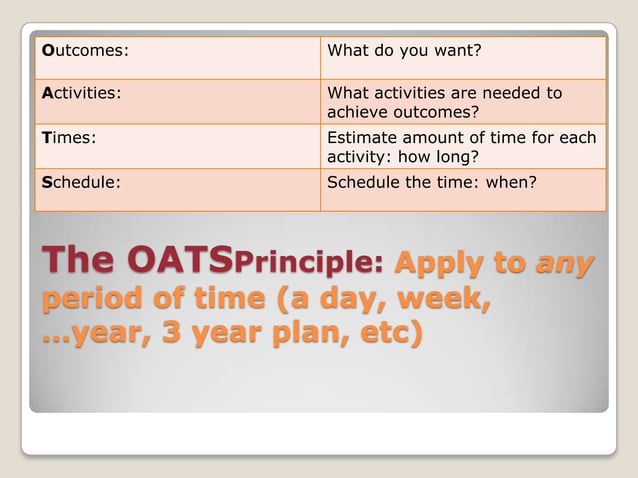 | Outcomes: | What do you want? |
|---|---|
| Activities: | What activities are needed to achieve outcomes? |
| Times: | Estimate amount of time for each activity: how long? |
| Schedule: | Schedule the time: when? |

The OATSPrinciple: Apply to any period of time (a day, week, ...year, 3 year plan, etc)